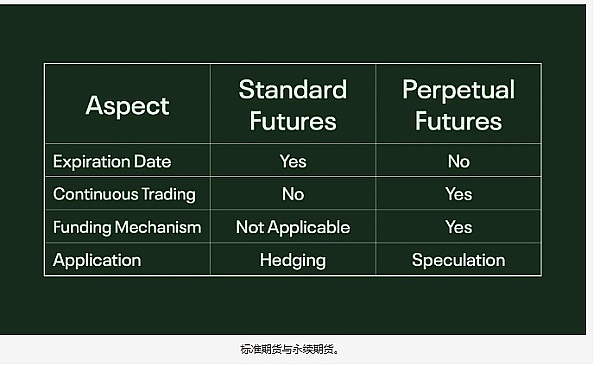 | Aspect | Standard Futures | Perpetual Futures |
|---|---|---|
| Expiration Date | Yes | No |
| Continuous Trading | No | Yes |
| Funding Mechanism | Not Applicable | Yes |
| Application | Hedging | Speculation |

标准期货与永续期货。